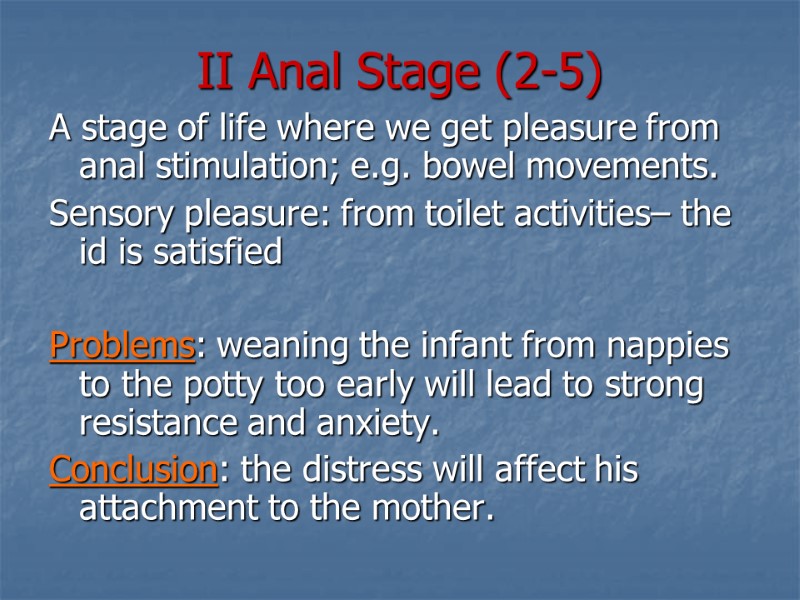 II Anal Stage (2-5)

A stage of life where we get pleasure from anal stimulation; e.g. bowel movements.

Sensory pleasure: from toilet activities– the id is satisfied

Problems: weaning the infant from nappies to the potty too early will lead to strong resistance and anxiety.

Conclusion: the distress will affect his attachment to the mother.